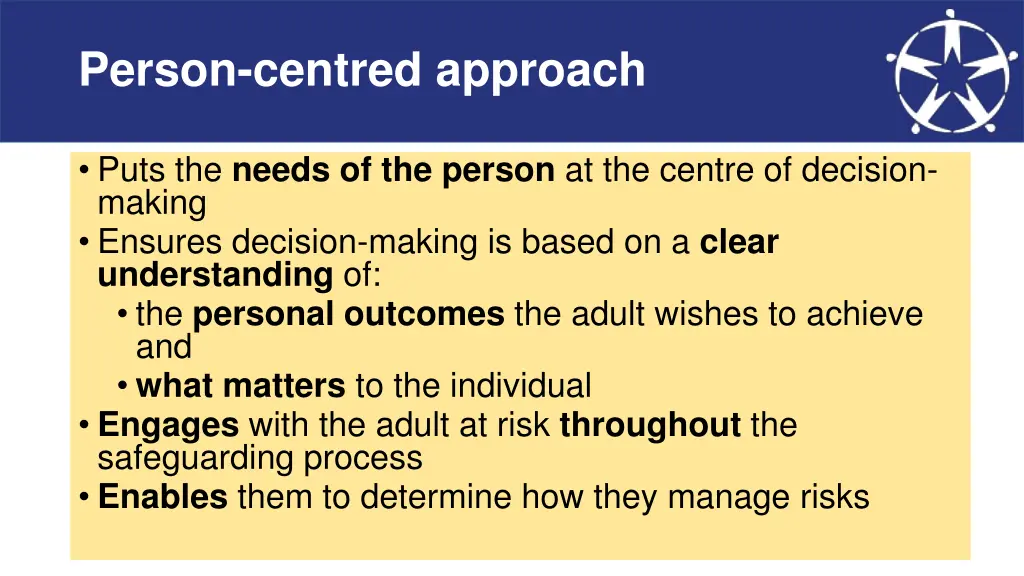 Person-centred approach

• Puts the needs of the person at the centre of decision-making
• Ensures decision-making is based on a clear understanding of:
  • the personal outcomes the adult wishes to achieve and
  • what matters to the individual
• Engages with the adult at risk throughout the safeguarding process
• Enables them to determine how they manage risks